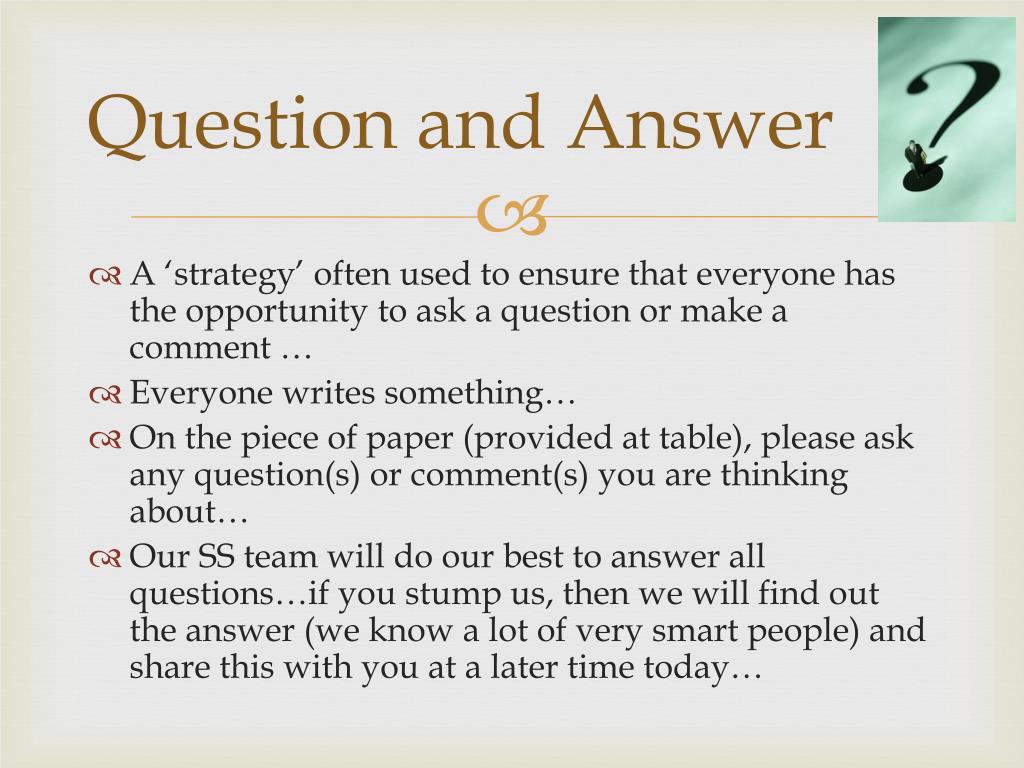 Question and Answer

A ‘strategy’ often used to ensure that everyone has the opportunity to ask a question or make a comment …

Everyone writes something…

On the piece of paper (provided at table), please ask any question(s) or comment(s) you are thinking about…

Our SS team will do our best to answer all questions…if you stump us, then we will find out the answer (we know a lot of very smart people) and share this with you at a later time today…